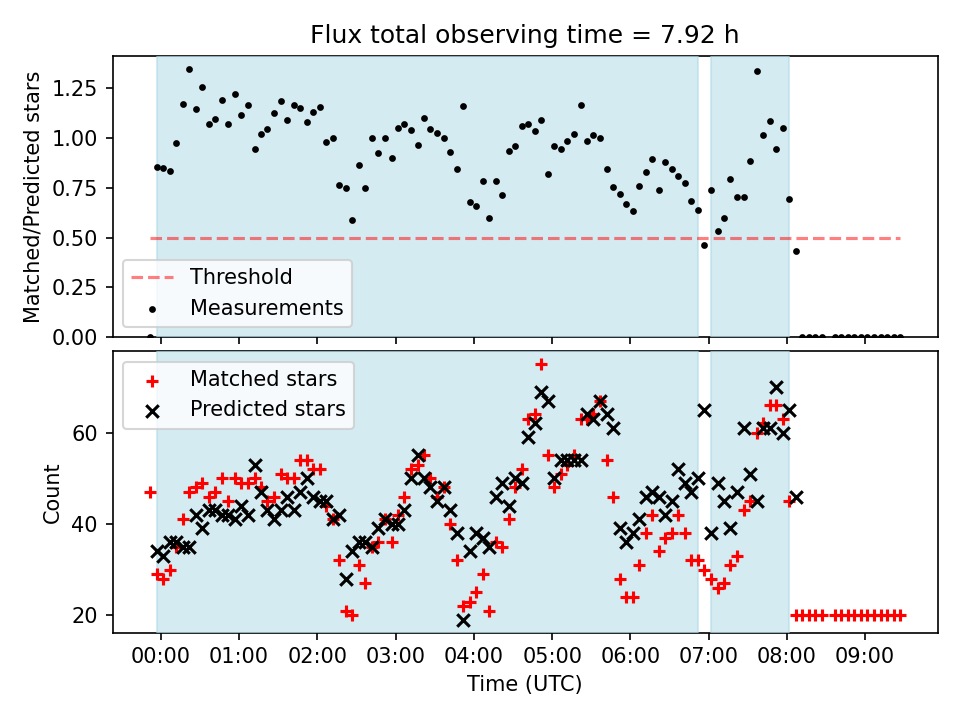 Flux total observing time = 7.92 h

Matched/Predicted stars

1.25
1.00
0.75
0.50
0.25
0.00

Threshold
Measurements

Matched stars
Predicted stars

Count

60
40
20

00:00
01:00
02:00
03:00
04:00
05:00
06:00
07:00
08:00
09:00

Time (UTC)